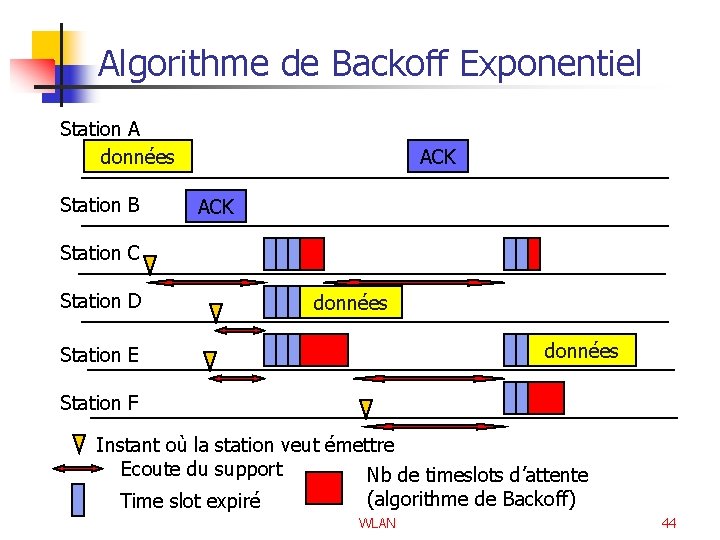 Algorithme de Backoff Exponentiel

Station A
données
ACK

Station B
ACK

Station C

Station D
données

Station E
données

Station F

Instant où la station veut émettre
Ecoute du support
Time slot expiré
Nb de timeslots d'attente (algorithme de Backoff)

WLAN
44